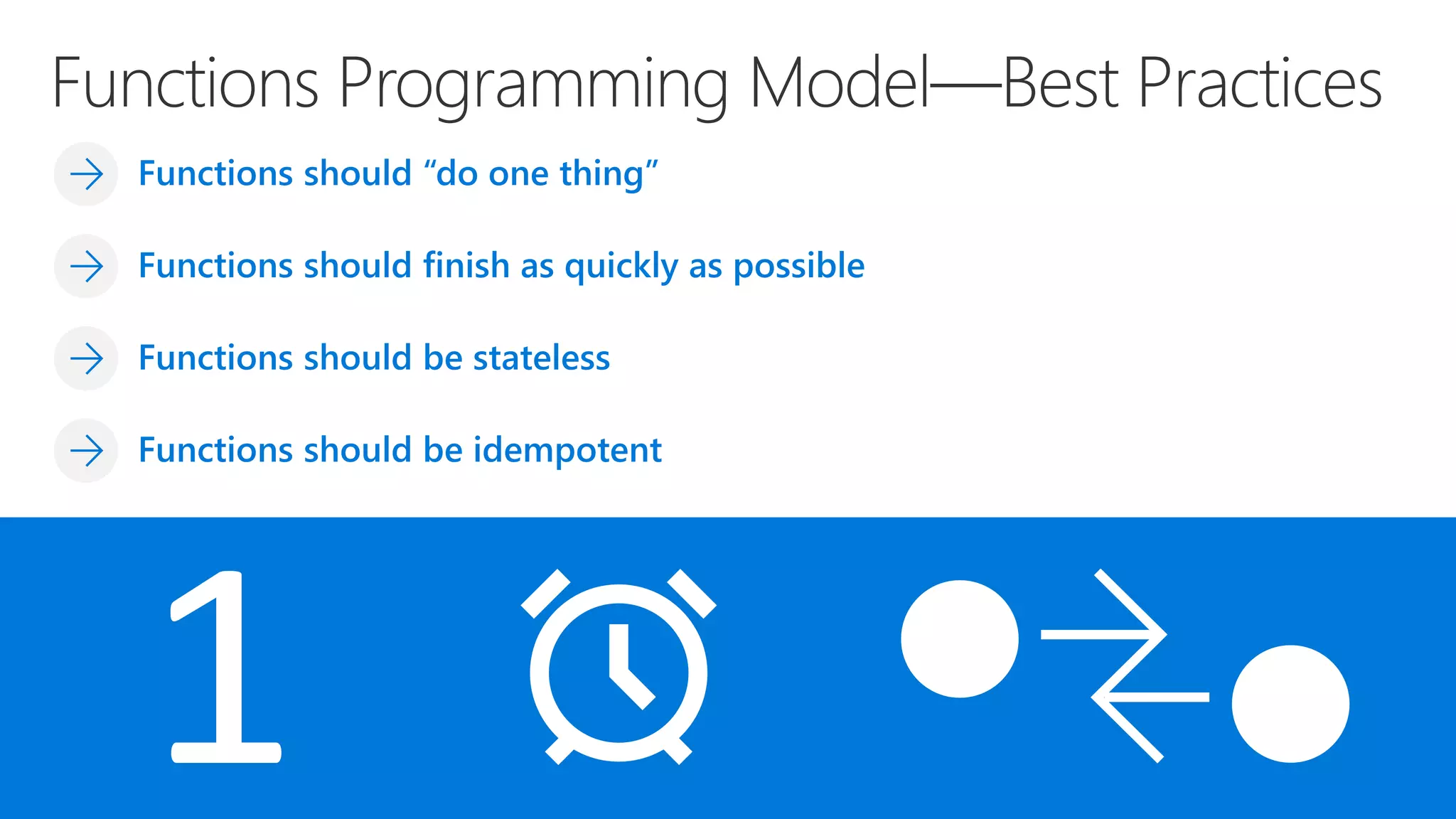 Functions Programming Model—Best Practices

Functions should “do one thing”

Functions should finish as quickly as possible

Functions should be stateless

Functions should be idempotent

1